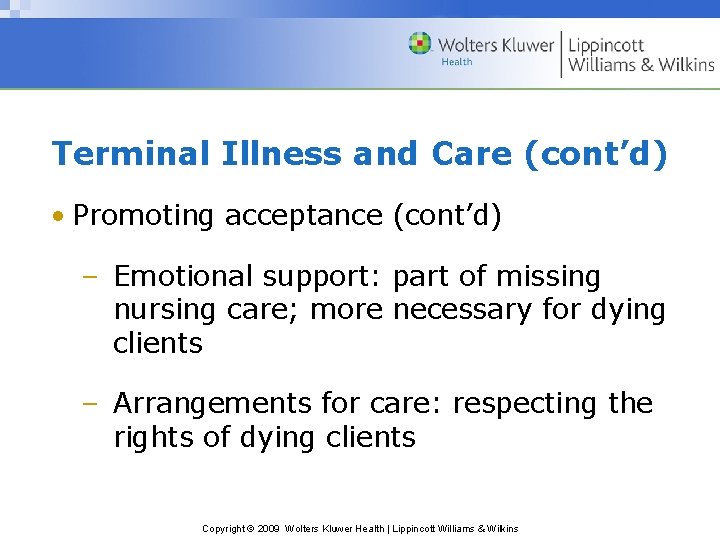 Wolters Kluwer Health | Lippincott Williams & Wilkins

Terminal Illness and Care (cont'd)

• Promoting acceptance (cont'd)

– Emotional support: part of missing nursing care; more necessary for dying clients

– Arrangements for care: respecting the rights of dying clients

Copyright © 2009 Wolters Kluwer Health | Lippincott Williams & Wilkins